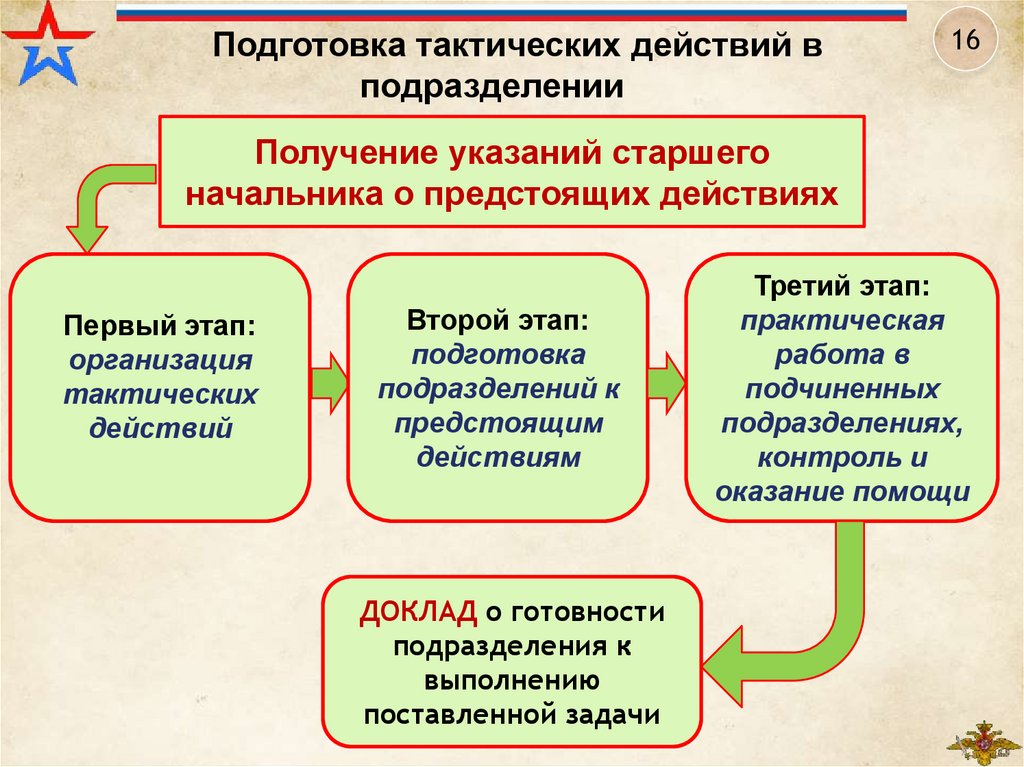 Подготовка тактических действий в подразделении

16

Получение указаний старшего начальника о предстоящих действиях

Первый этап: организация тактических действий

Второй этап: подготовка подразделений к предстоящим действиям

Третий этап: практическая работа в подчиненных подразделениях, контроль и оказание помощи

ДОКЛАД о готовности подразделения к выполнению поставленной задачи